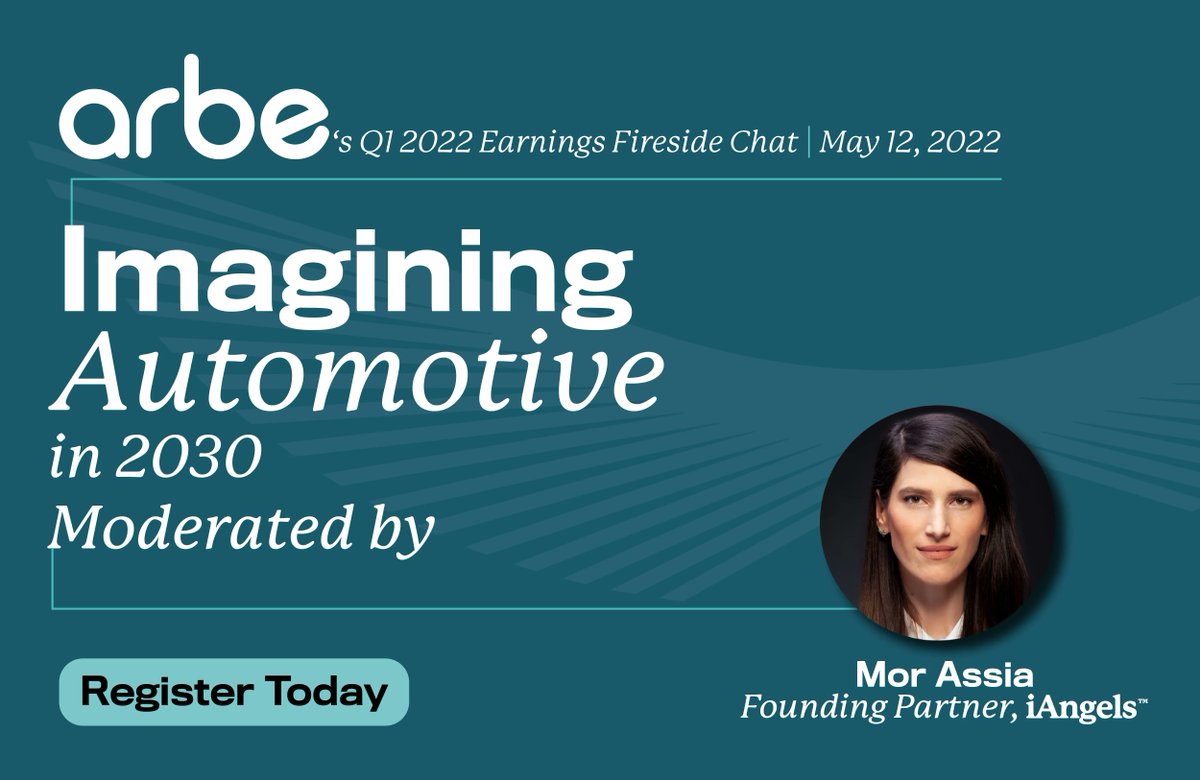 arbe's Q1 2022 Earnings Fireside Chat | May 12, 2022

Imagining Automotive in 2030 Moderated by

Register Today

Mor Assia
Founding Partner, iAngels™